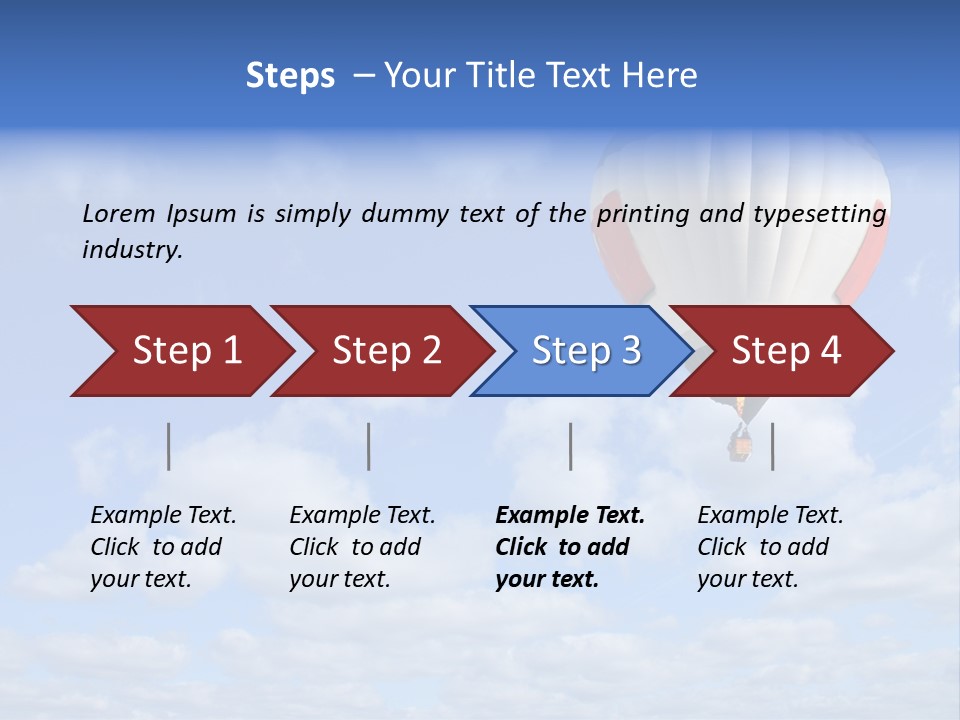 Steps – Your Title Text Here

Lorem Ipsum is simply dummy text of the printing and typesetting industry.

Step 1

Step 2

Step 3

Step 4

Example Text. Click to add your text.

Example Text. Click to add your text.

Example Text. Click to add your text.

Example Text. Click to add your text.